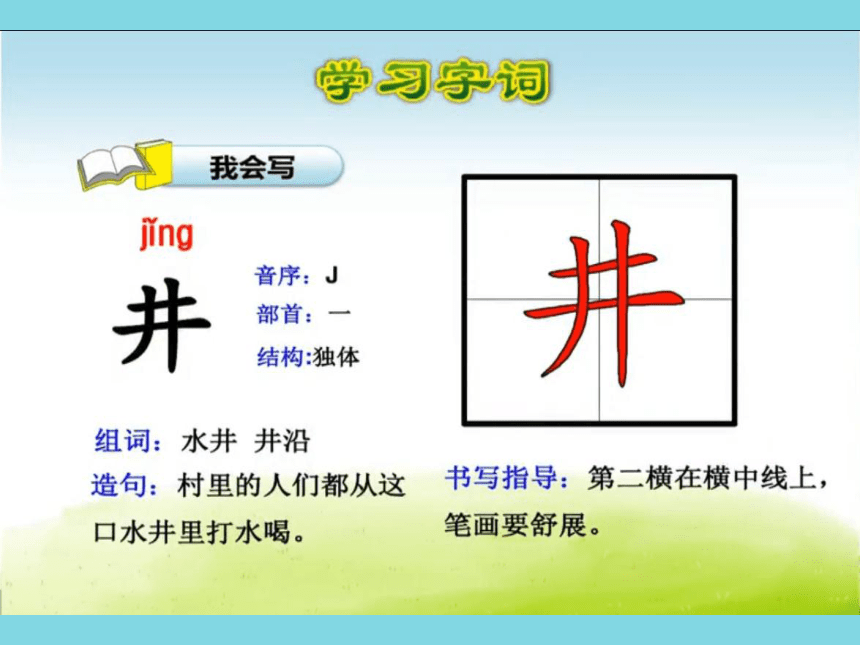 学习字词

我会写

jǐng

井

音序：J
部首：一
结构:独体

井

组词：水井 井沿
造句：村里的人们都从这口水井里打水喝。

书写指导：第二横在横中线上，笔画要舒展。